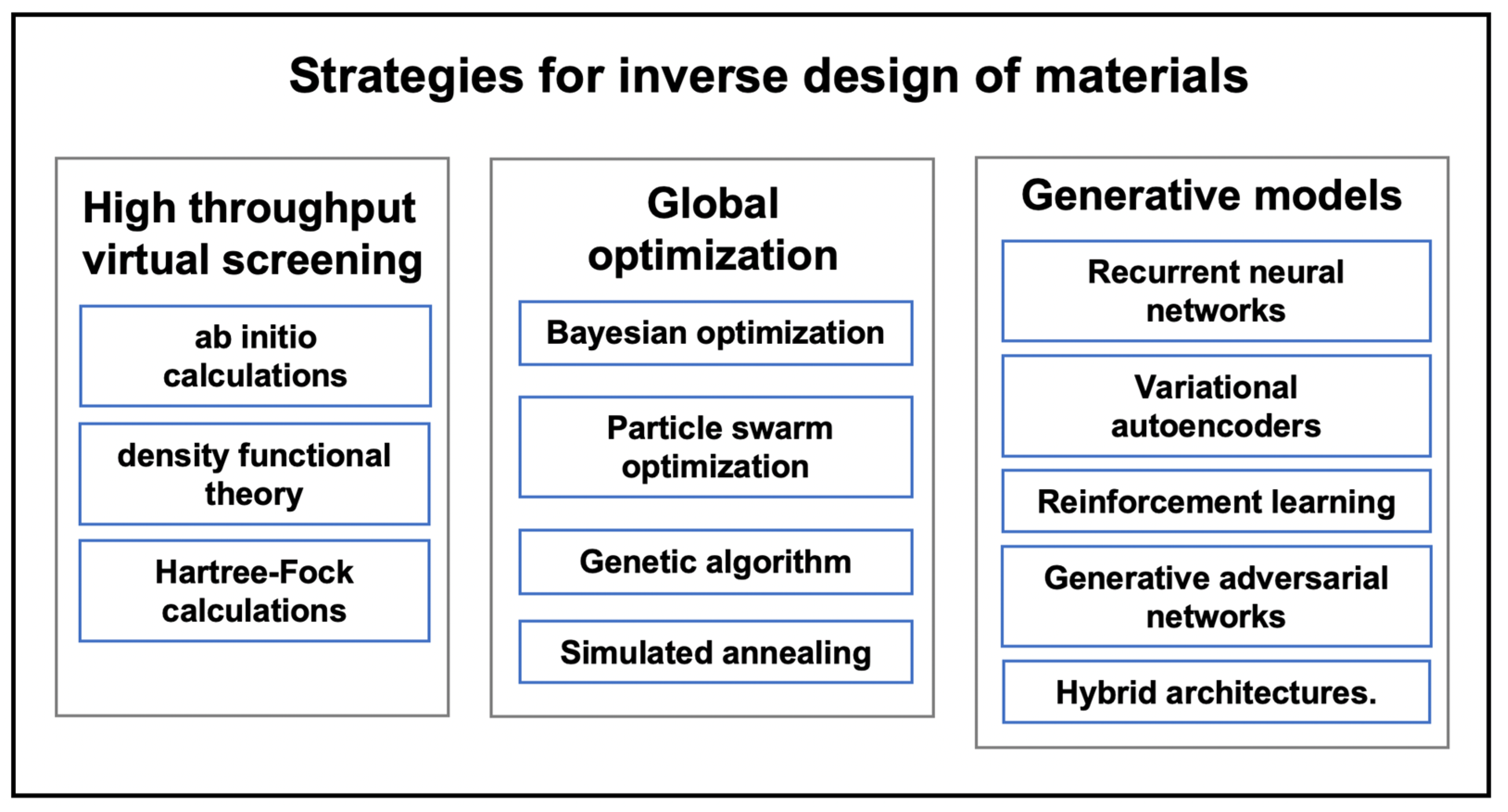 Strategies for inverse design of materials

High throughput virtual screening

ab initio calculations

density functional theory

Hartree-Fock calculations

Global optimization

Bayesian optimization

Particle swarm optimization

Genetic algorithm

Simulated annealing

Generative models

Recurrent neural networks

Variational autoencoders

Reinforcement learning

Generative adversarial networks

Hybrid architectures.